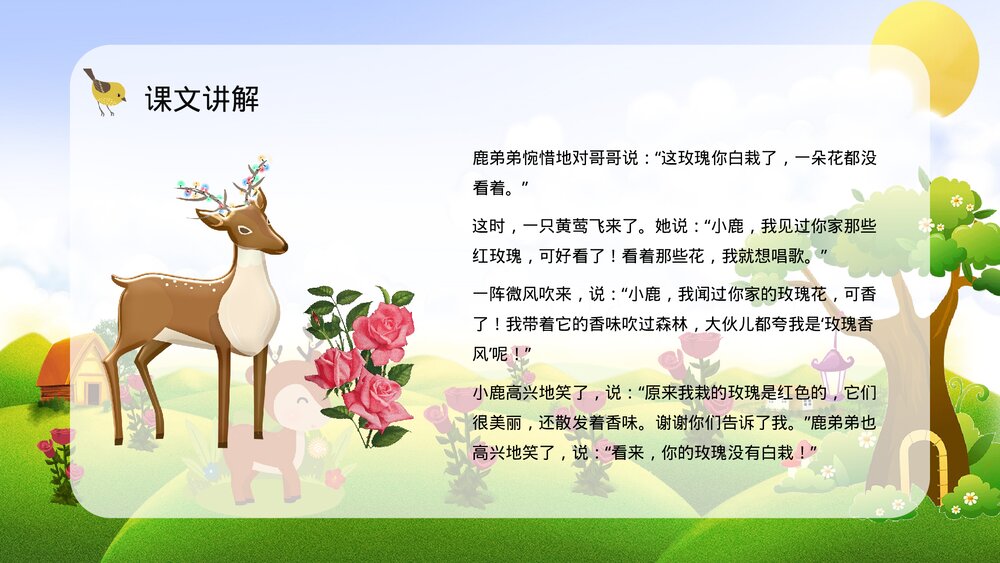 课文讲解

鹿弟弟惋惜地对哥哥说：“这玫瑰你白栽了，一朵花都没看着。”

这时，一只黄莺飞来了。她说：“小鹿，我见过你家那些红玫瑰，可好看了！看着那些花，我就想唱歌。”

一阵微风吹来，说：“小鹿，我闻过你家的玫瑰花，可香了！我带着它的香味吹过森林，大伙儿都夸我是‘玫瑰香风’呢！”

小鹿高兴地笑了，说：“原来我栽的玫瑰是红色的，它们很美丽，还散发着香味。谢谢你们告诉了我。”鹿弟弟也高兴地笑了，说：“看来，你的玫瑰没有白栽！”